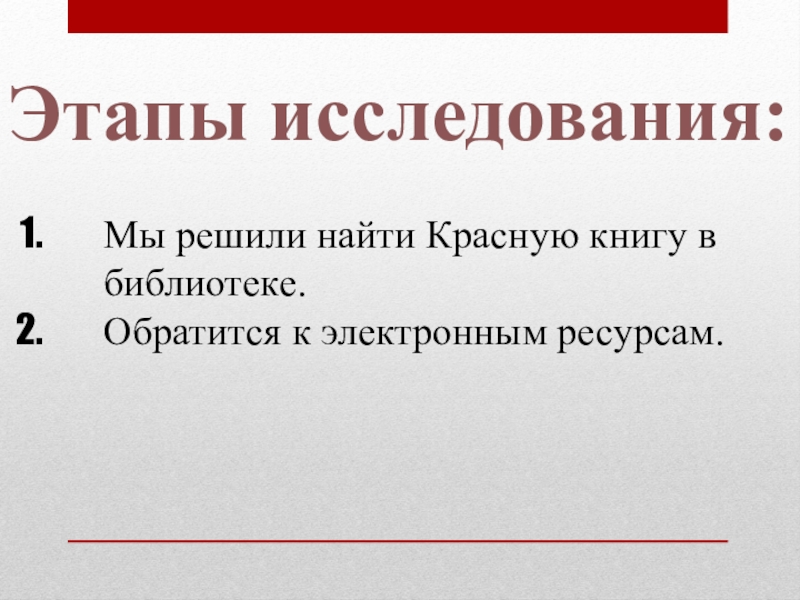 Этапы исследования:

1. Мы решили найти Красную книгу в библиотеке.
2. Обратится к электронным ресурсам.